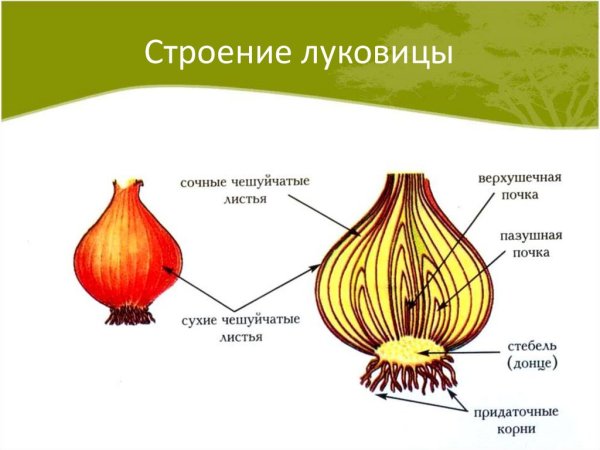 Строение луковицы

сочные чешуйчатые листья

верхушечная почка

пазушная почка

сухие чешуйчатые листья

стебель (донце)

придаточные корни